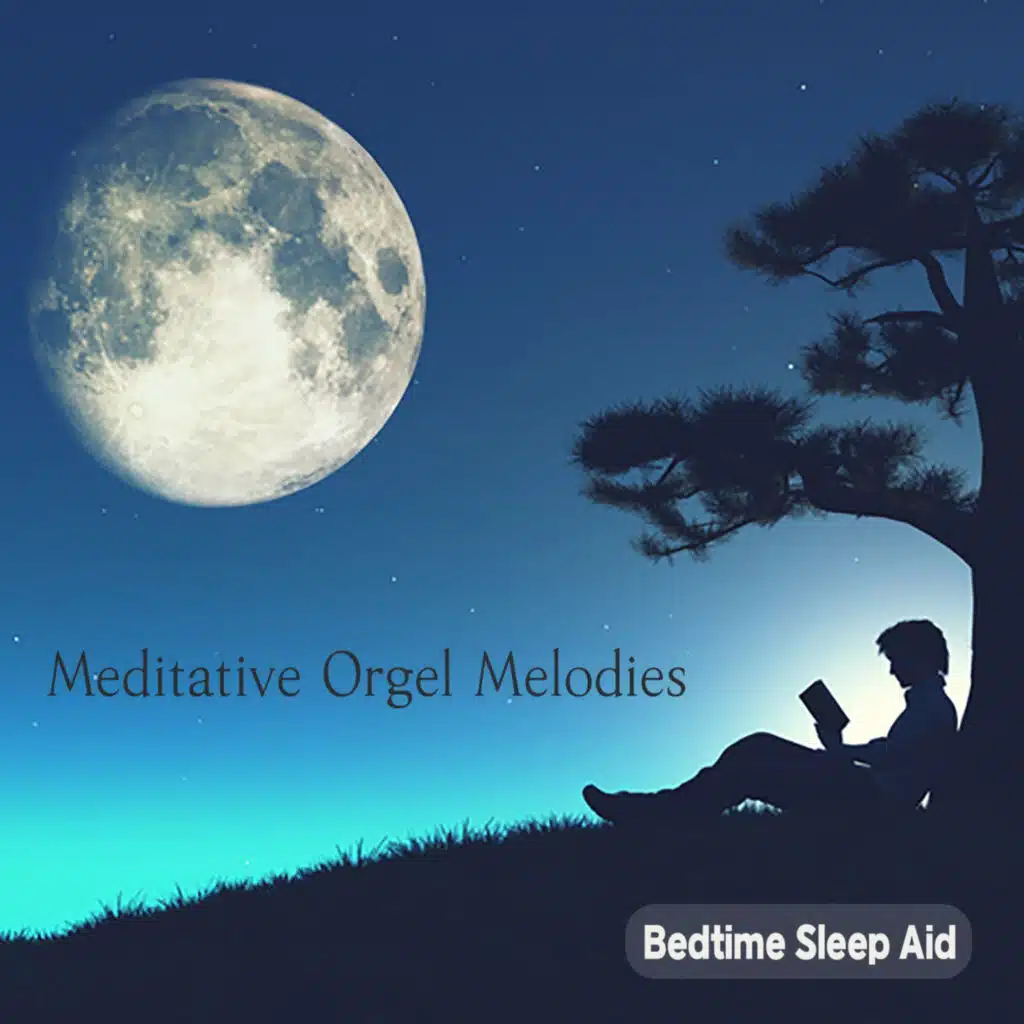 Meditative Orgel Melodies

Bedtime Sleep Aid